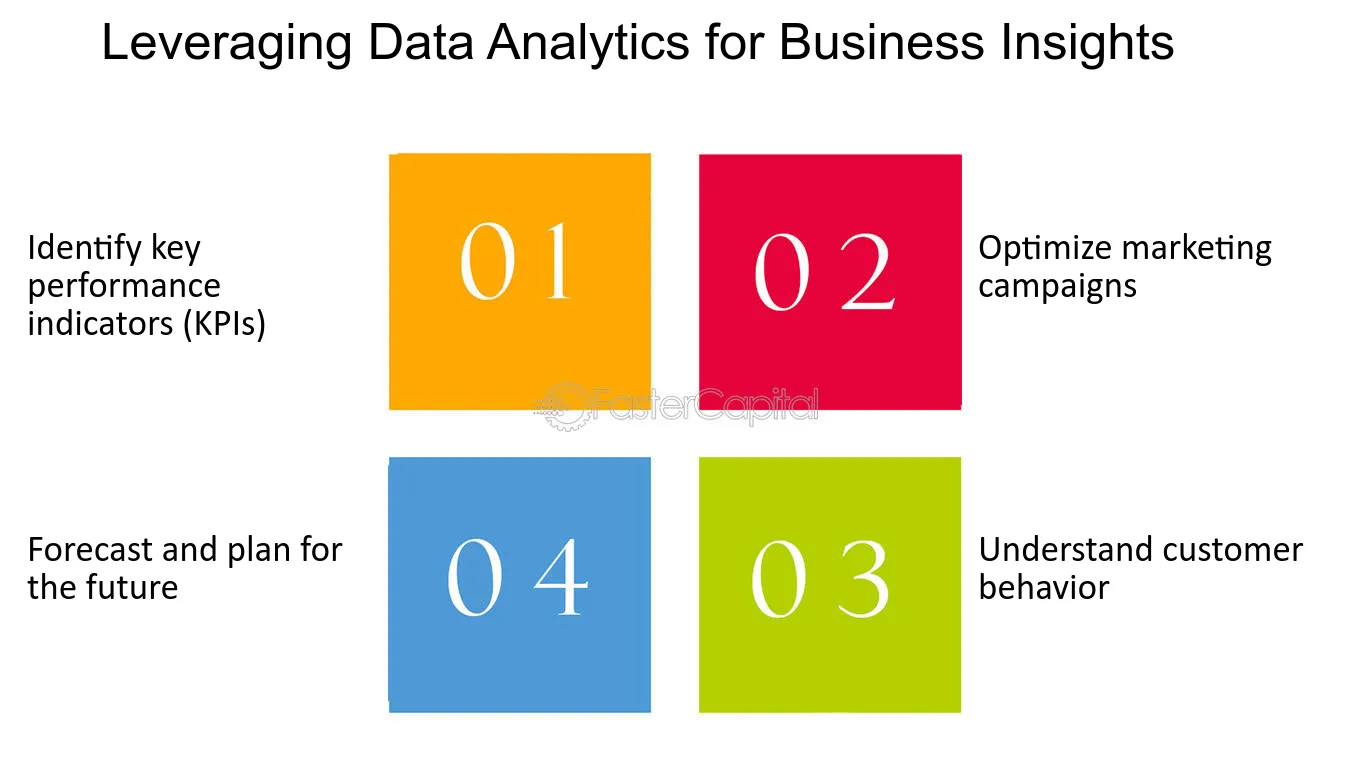 Leveraging Data Analytics for Business Insights

Identify key performance indicators (KPIs)

01

02

Optimize marketing campaigns

Forecast and plan for the future

04

03

Understand customer behavior

FasterCapital